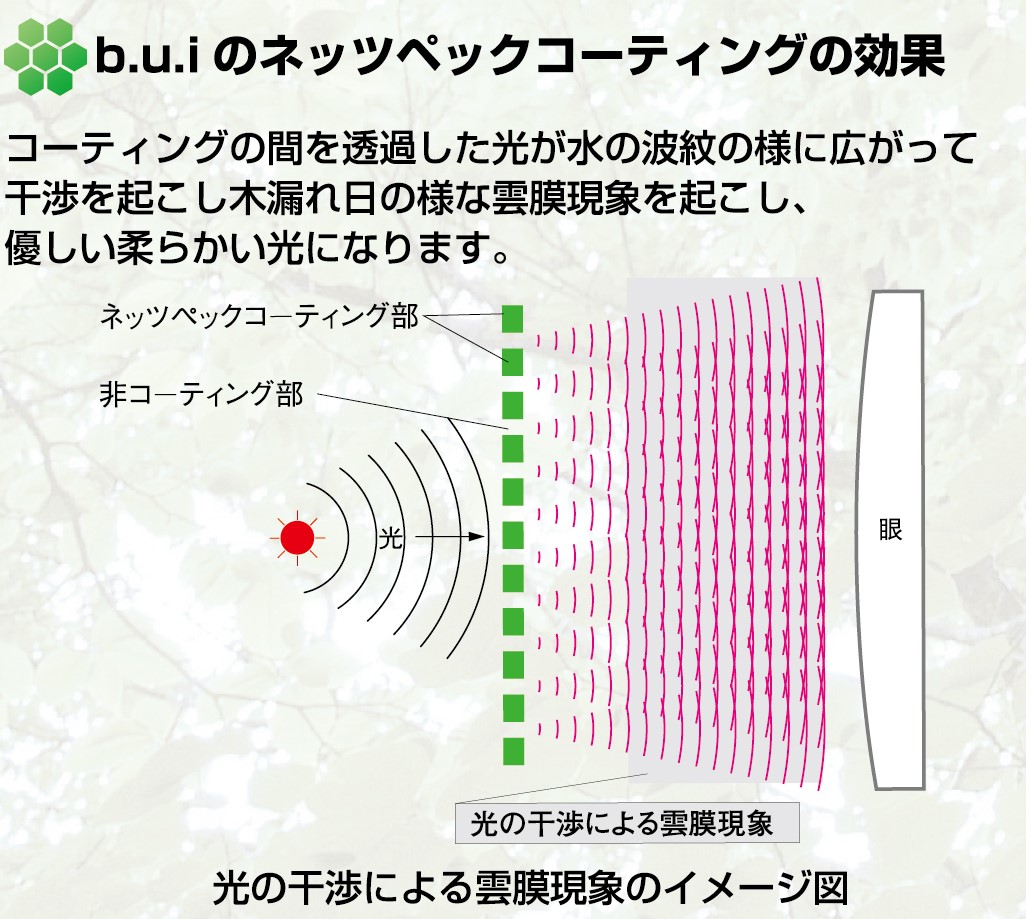 b.u.i のネッツペックコーティングの効果

コーティングの間を透過した光が水の波紋の様に広がって干渉を起こし木漏れ日の様な雲膜現象を起こし、優しい柔らかい光になります。

ネッツペックコーティング部

非コーティング部

光

眼

光の干渉による雲膜現象

光の干渉による雲膜現象のイメージ図